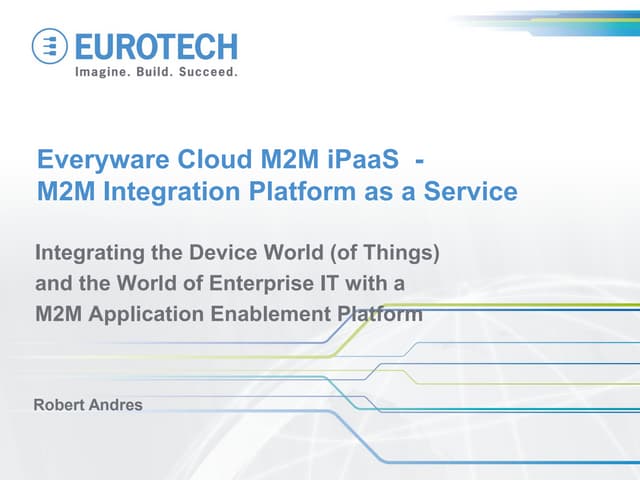 EUROTECH
Imagine. Build. Succeed.

Everyware Cloud M2M iPaaS -
M2M Integration Platform as a Service

Integrating the Device World (of Things) and the World of Enterprise IT with a M2M Application Enablement Platform

Robert Andres